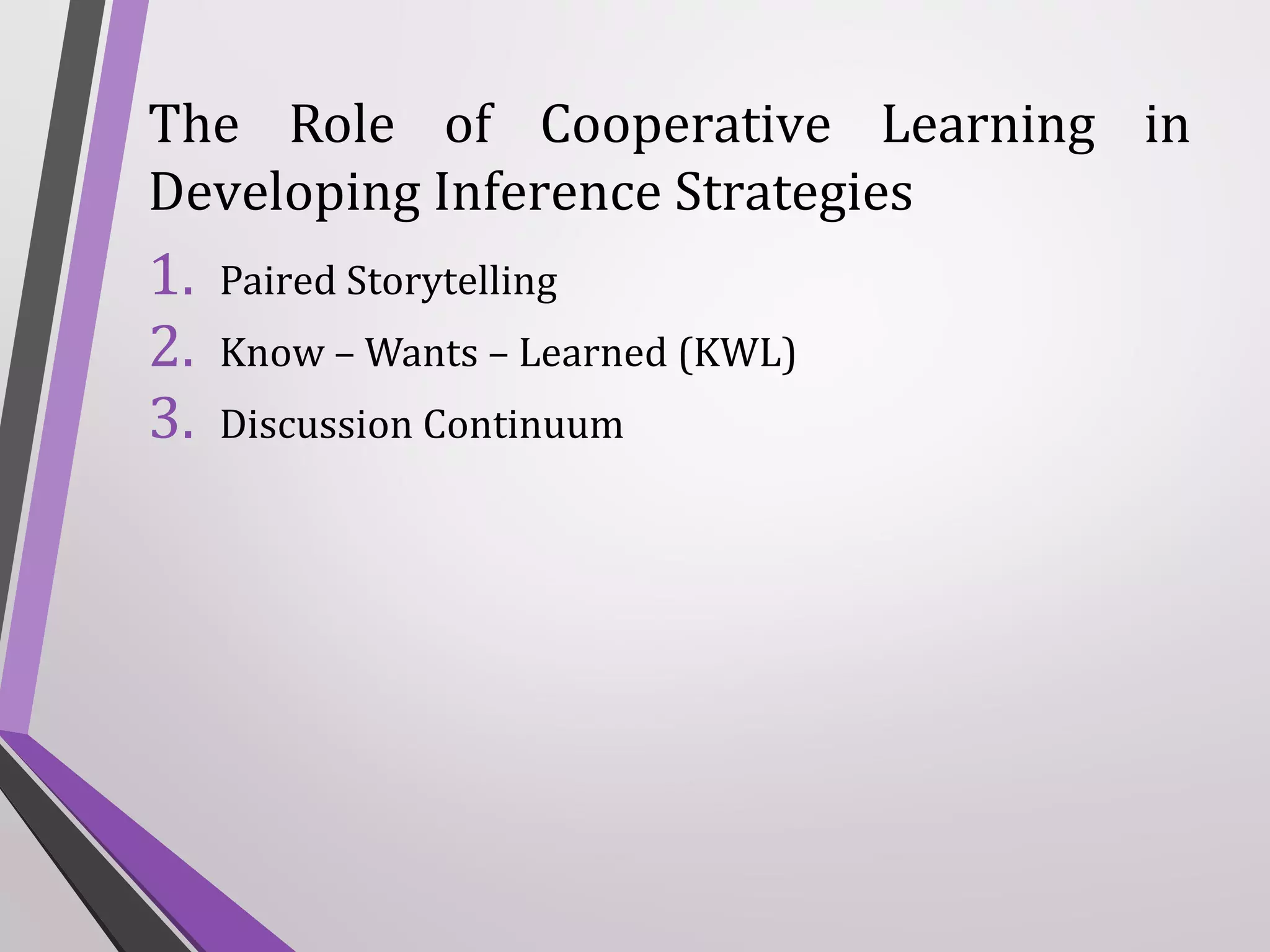 The Role of Cooperative Learning in Developing Inference Strategies

1. Paired Storytelling
2. Know – Wants – Learned (KWL)
3. Discussion Continuum